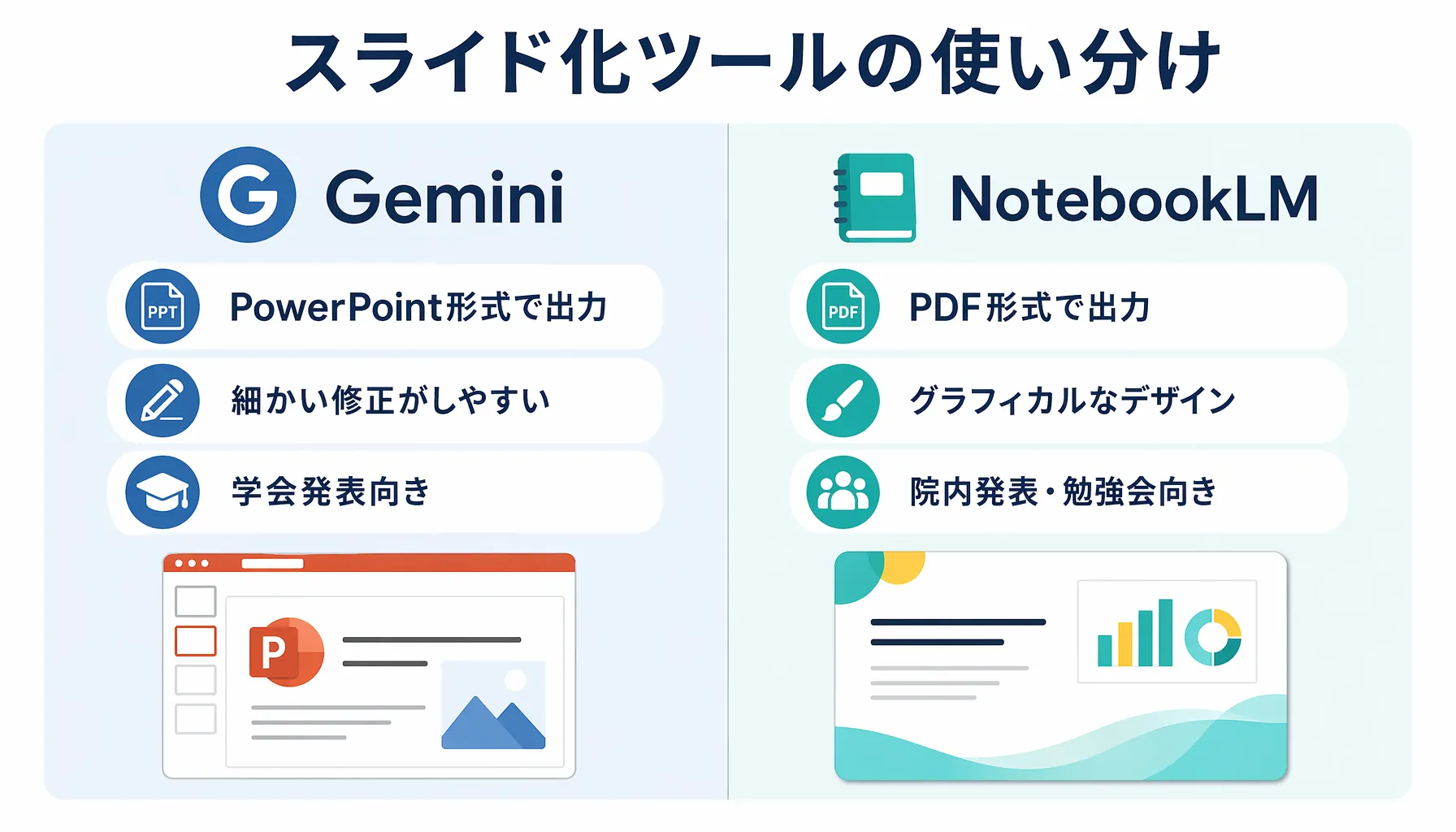 スライド化ツールの使い分け

G Gemini

PPT PowerPoint形式で出力

細かい修正がしやすい

学会発表向き

P

NotebookLM

PDF PDF形式で出力

グラフィカルなデザイン

院内発表・勉強会向き